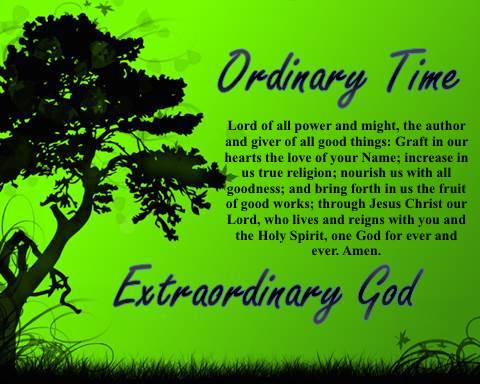 Ordinary Time

Lord of all power and might, the author and giver of all good things: Graft in our hearts the love of your Name; increase in us true religion; nourish us with all goodness; and bring forth in us the fruit of good works; through Jesus Christ our Lord, who lives and reigns with you and the Holy Spirit, one God for ever and ever. Amen.

Extraordinary God